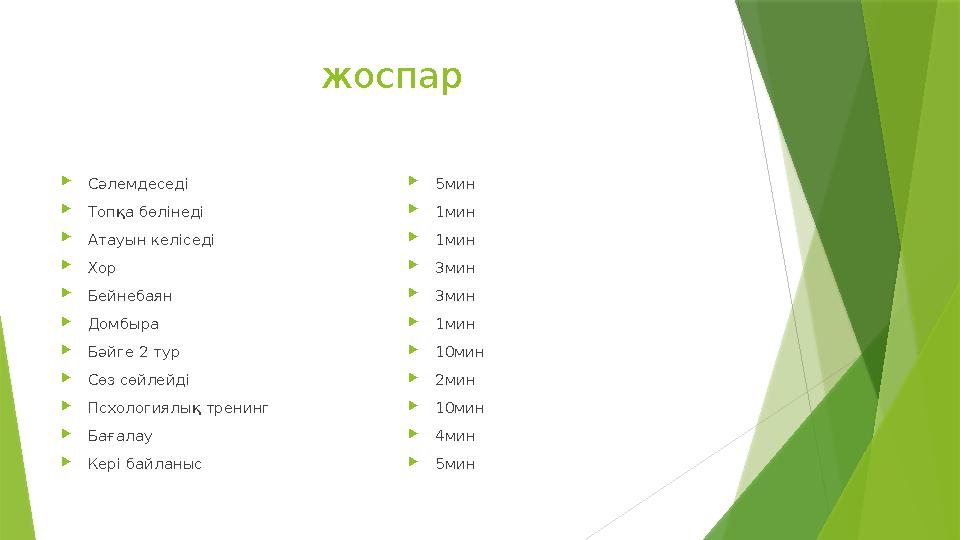 жоспар

Сәлемдеседі
Топқа бөлінеді
Атауын келіседі
Хор
Бейнебаян
Домбыра
Бәйге 2 тур
Сөз сөйлейді
Псхологиялық тренинг
Бағалау
Кері байланыс

5мин
1мин
1мин
3мин
3мин
1мин
10мин
2мин
10мин
4мин
5мин